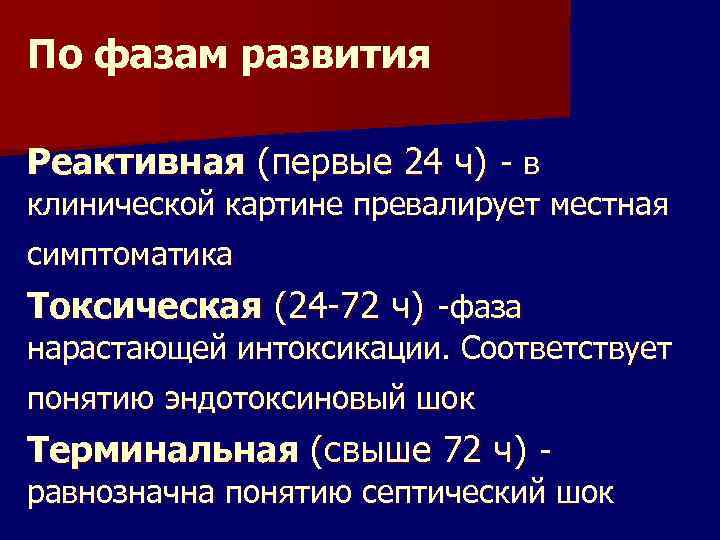 По фазам развития

Реактивная (первые 24 ч) - в клинической картине превалирует местная симптоматика

Токсическая (24-72 ч) -фаза нарастающей интоксикации. Соответствует понятию эндотоксиновый шок

Терминальная (свыше 72 ч) - равнозначна понятию септический шок